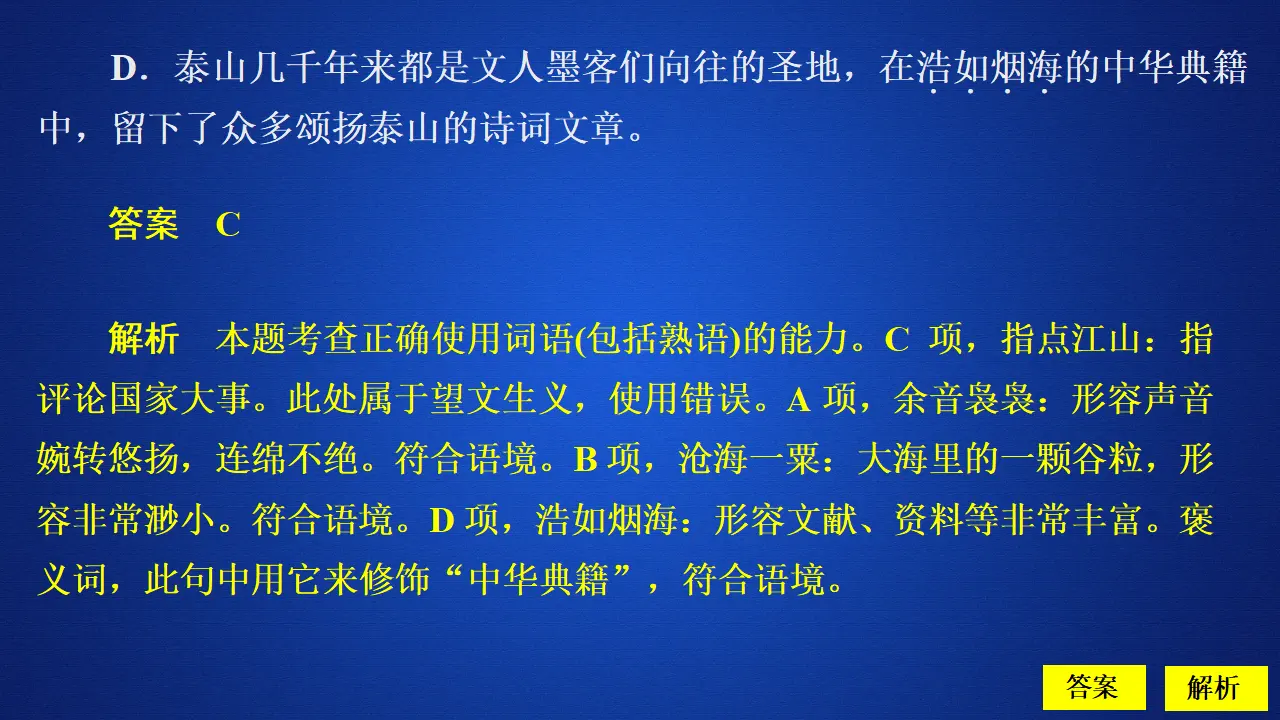 D．泰山几千年来都是文人墨客们向往的圣地，在浩如烟海的中华典籍中，留下了众多颂扬泰山的诗词文章。

答案　C

解析　本题考查正确使用词语(包括熟语)的能力。C 项，指点江山：指评论国家大事。此处属于望文生义，使用错误。A 项，余音袅袅：形容声音婉转悠扬，连绵不绝。符合语境。B 项，沧海一粟：大海里的一颗谷粒，形容非常渺小。符合语境。D 项，浩如烟海：形容文献、资料等非常丰富。褒义词，此句中用它来修饰“中华典籍”，符合语境。

答案

解析